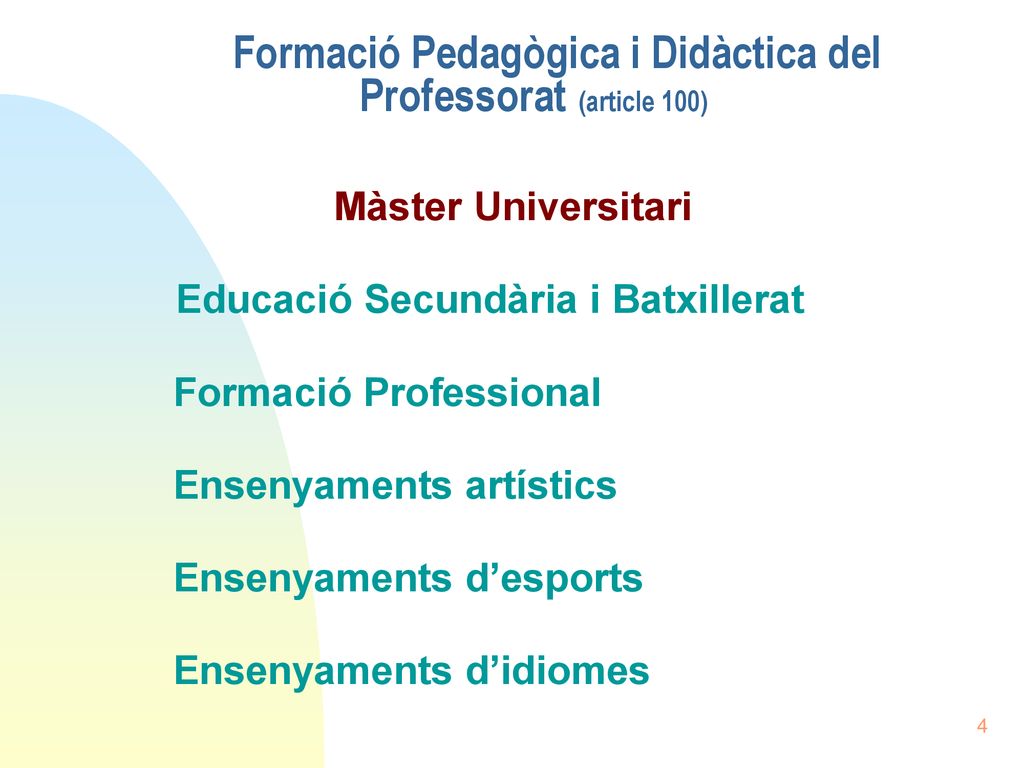 Formació Pedagògica i Didàctica del Professorat (article 100)

Màster Universitari

Educació Secundària i Batxillerat

Formació Professional

Ensenyaments artístics

Ensenyaments d’esports

Ensenyaments d’idiomes

4